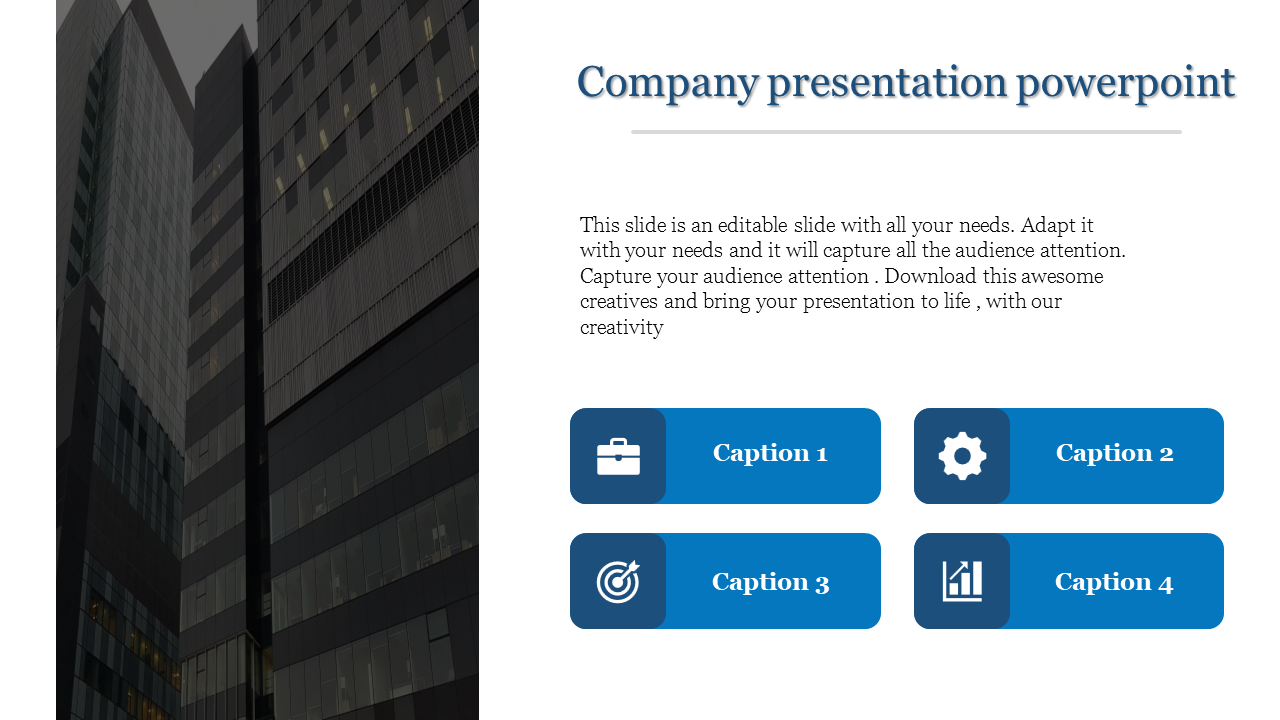 Company presentation powerpoint

This slide is an editable slide with all your needs. Adapt it with your needs and it will capture all the audience attention. Capture your audience attention . Download this awesome creatives and bring your presentation to life , with our creativity

Caption 1

Caption 2

Caption 3

Caption 4